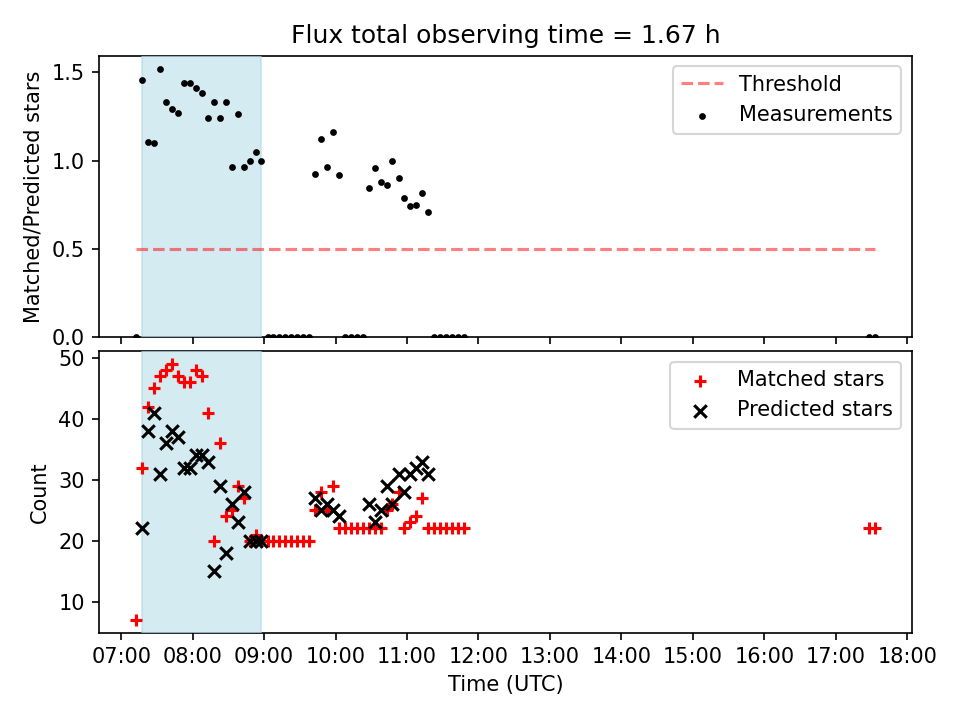 Flux total observing time = 1.67 h

Matched/Predicted stars

1.5
1.0
0.5
0.0

Threshold
Measurements

Count

50
40
30
20
10

Matched stars
Predicted stars

07:00 08:00 09:00 10:00 11:00 12:00 13:00 14:00 15:00 16:00 17:00 18:00

Time (UTC)